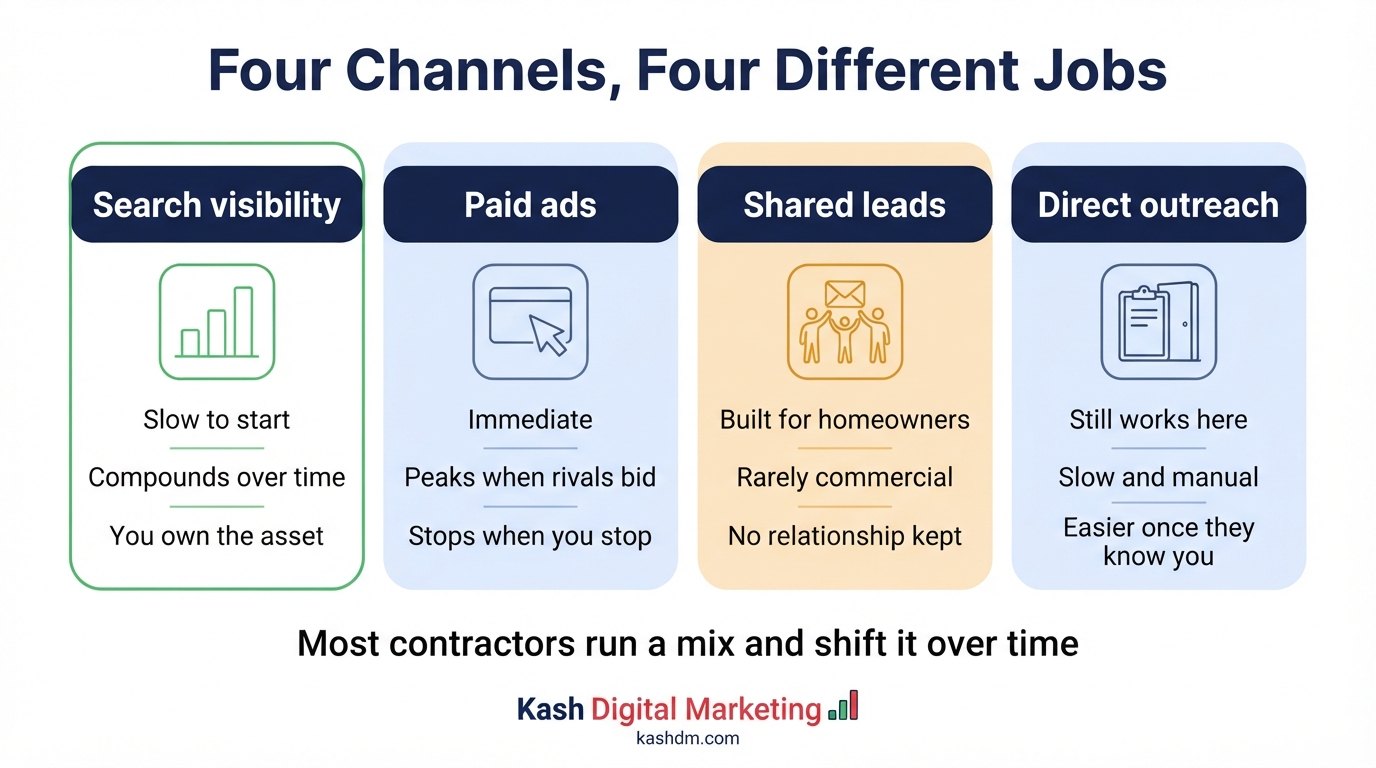 Four Channels, Four Different Jobs

Search visibility

Slow to start

Compounds over time

You own the asset

Paid ads

Immediate

Peaks when rivals bid

Stops when you stop

Shared leads

Built for homeowners

Rarely commercial

No relationship kept

Direct outreach

Still works here

Slow and manual

Easier once they know you

Most contractors run a mix and shift it over time

Kash Digital Marketing
kashdm.com